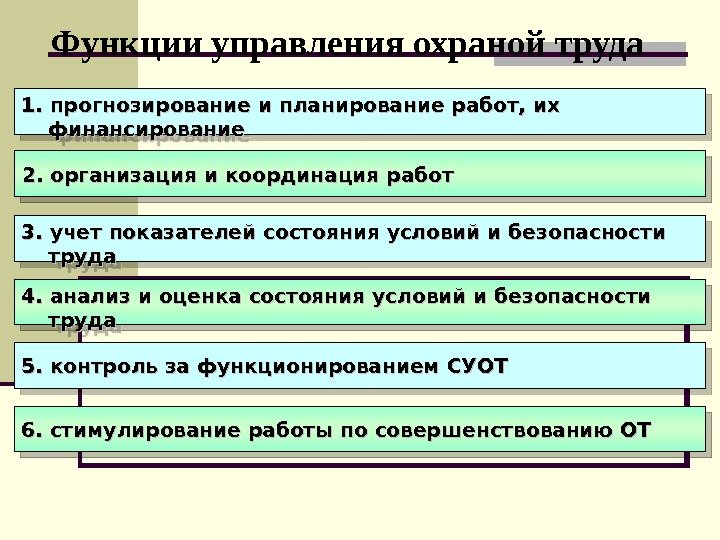 Функции управления охраной труда

1. прогнозирование и планирование работ, их финансирование

2. организация и координация работ

3. учет показателей состояния условий и безопасности труда

4. анализ и оценка состояния условий и безопасности труда

5. контроль за функционированием СУОТ

6. стимулирование работы по совершенствованию ОТ